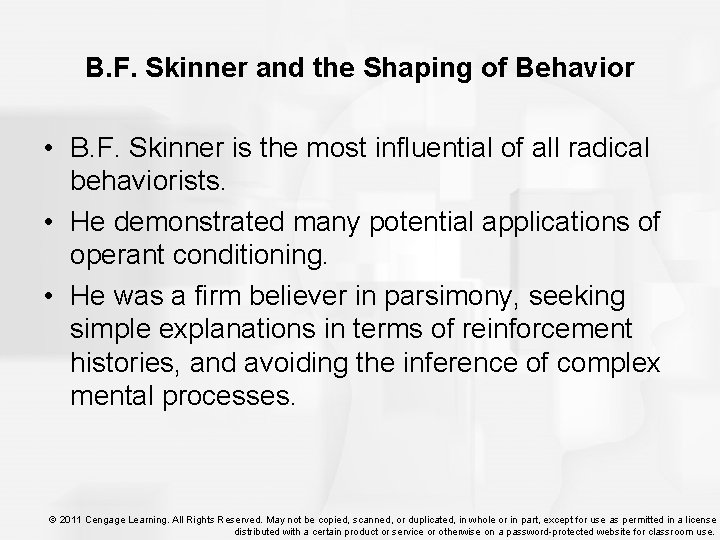 B.F. Skinner and the Shaping of Behavior

• B.F. Skinner is the most influential of all radical behaviorists.

• He demonstrated many potential applications of operant conditioning.

• He was a firm believer in parsimony, seeking simple explanations in terms of reinforcement histories, and avoiding the inference of complex mental processes.

© 2011 Cengage Learning. All Rights Reserved. May not be copied, scanned, or duplicated, in whole or in part, except for use as permitted in a license distributed with a certain product or service or otherwise on a password-protected website for classroom use.